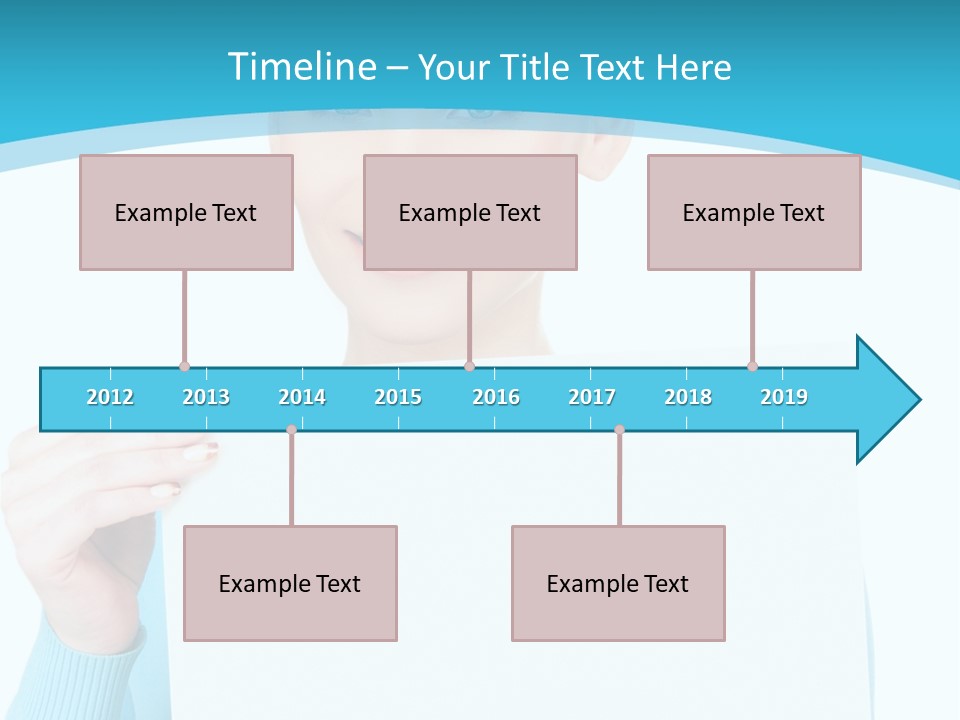 Timeline – Your Title Text Here

Example Text

Example Text

Example Text

2012 2013 2014 2015 2016 2017 2018 2019

Example Text

Example Text